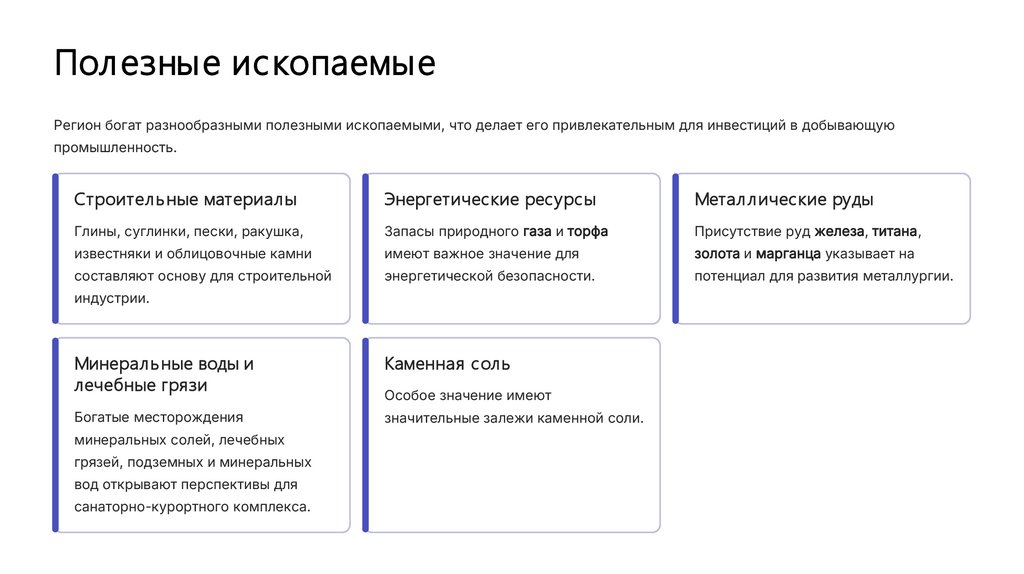 Полезные ископаемые

Регион богат разнообразными полезными ископаемыми, что делает его привлекательным для инвестиций в добывающую промышленность.

Строительные материалы

Глины, суглинки, пески, ракушка, известняки и облицовочные камни составляют основу для строительной индустрии.

Энергетические ресурсы

Запасы природного газа и торфа имеют важное значение для энергетической безопасности.

Металлические руды

Присутствие руд железа, титана, золота и марганца указывает на потенциал для развития металлургии.

Минеральные воды и лечебные грязи

Богатые месторождения минеральных солей, лечебных грязей, подземных и минеральных вод открывают перспективы для санаторно-курортного комплекса.

Каменная соль

Особое значение имеют значительные залежи каменной соли.